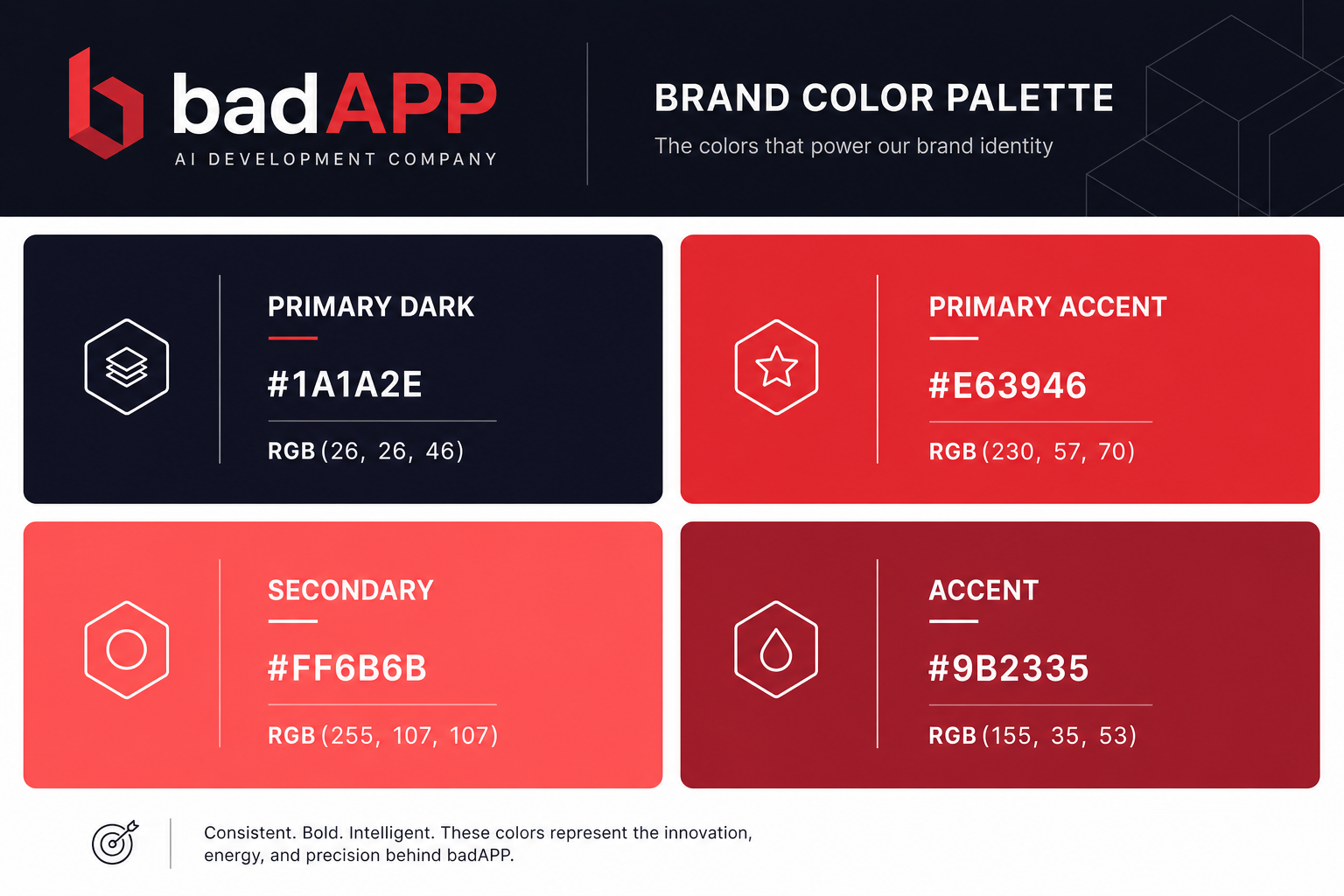 badAPP
AI DEVELOPMENT COMPANY

BRAND COLOR PALETTE
The colors that power our brand identity

PRIMARY DARK
#1A1A2E
RGB (26, 26, 46)

PRIMARY ACCENT
#E63946
RGB (230, 57, 70)

SECONDARY
#FF6B6B
RGB (255, 107, 107)

ACCENT
#9B2335
RGB (155, 35, 53)

Consistent. Bold. Intelligent. These colors represent the innovation, energy, and precision behind badAPP.